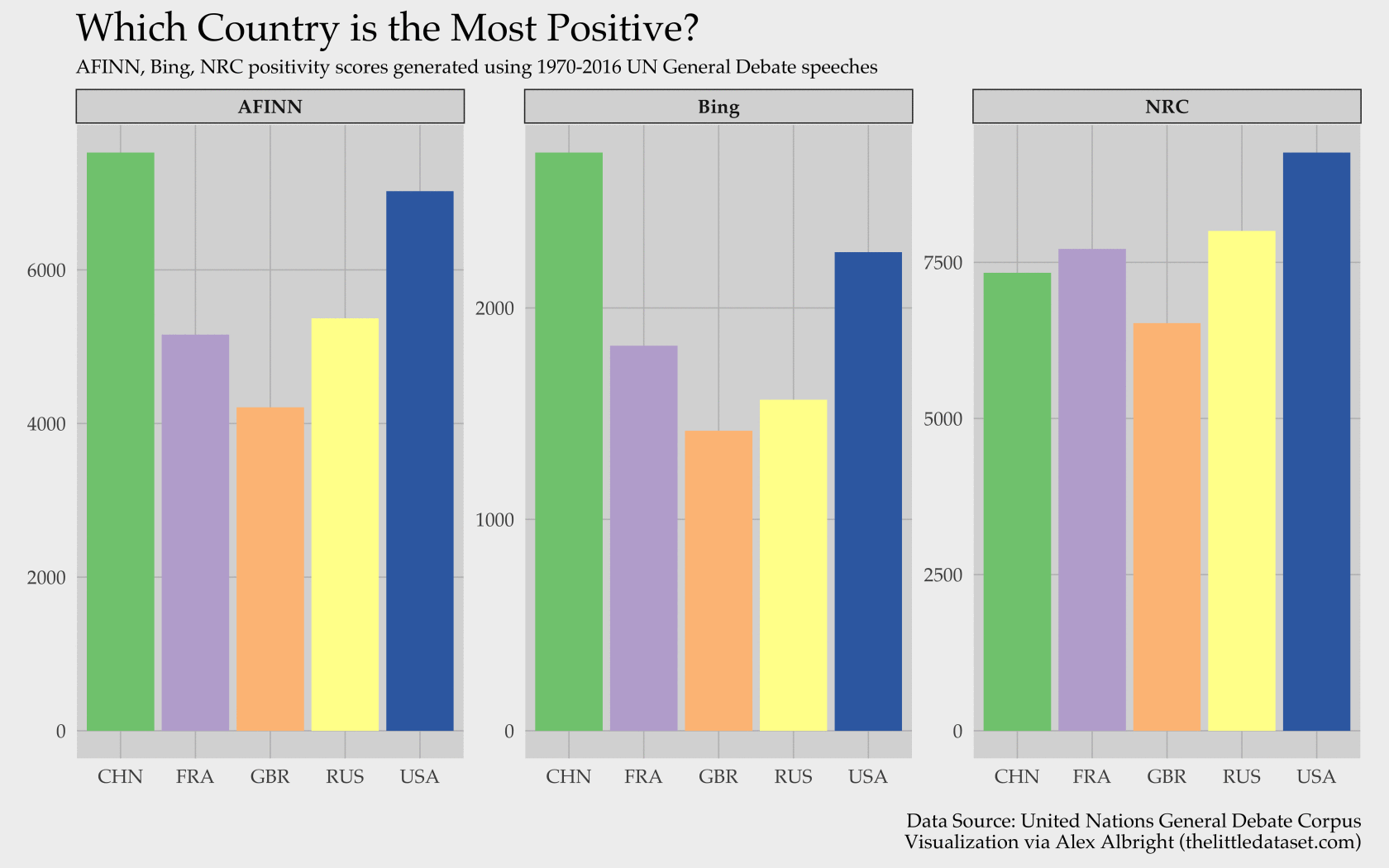 Which Country is the Most Positive?

AFINN, Bing, NRC positivity scores generated using 1970-2016 UN General Debate speeches

AFINN

6000
4000
2000
0

CHN FRA GBR RUS USA

Bing

2000
1000
0

CHN FRA GBR RUS USA

NRC

7500
5000
2500
0

CHN FRA GBR RUS USA

Data Source: United Nations General Debate Corpus
Visualization via Alex Albright (thelittledataset.com)